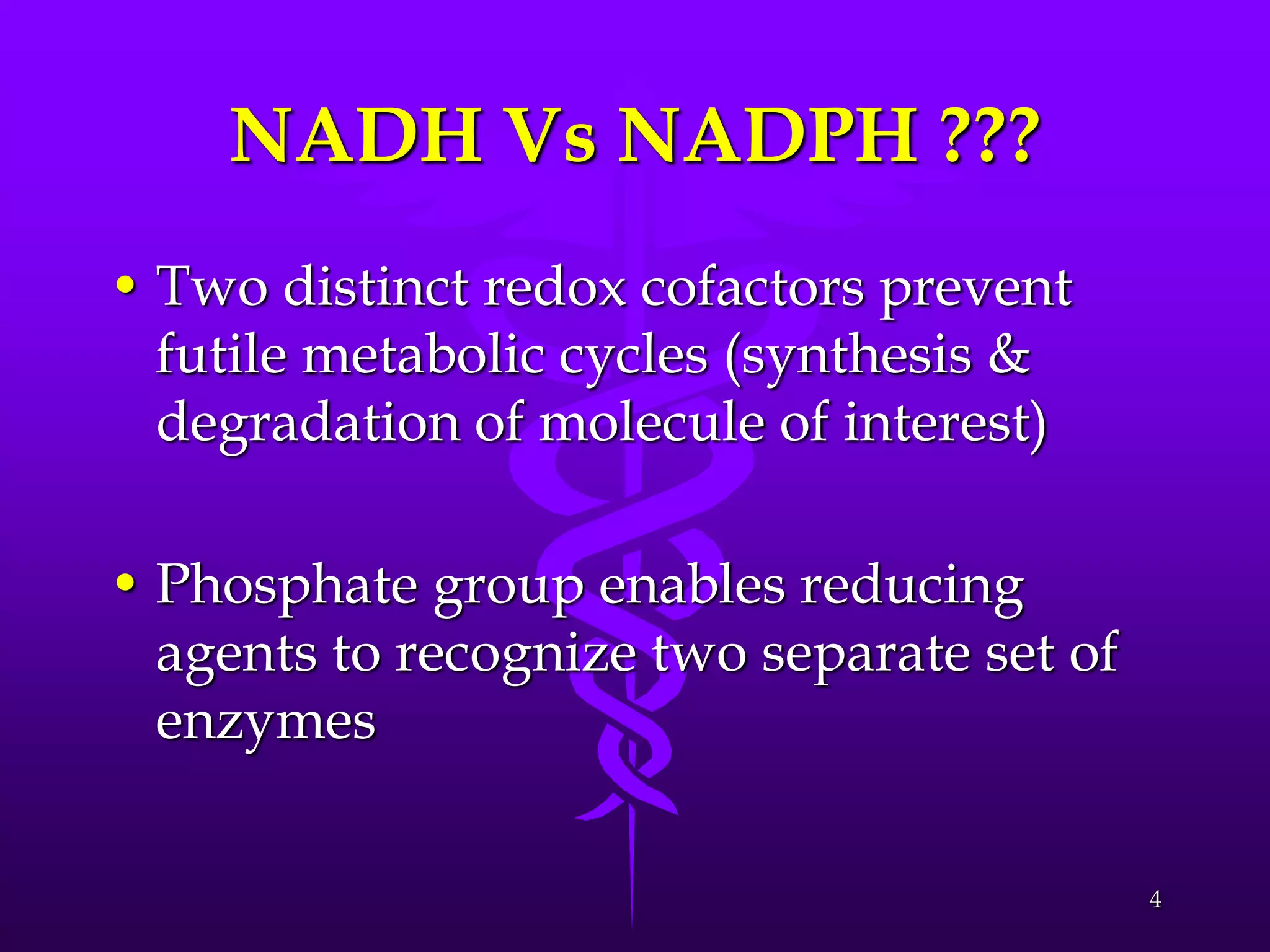 NADH Vs NADPH ???

• Two distinct redox cofactors prevent futile metabolic cycles (synthesis & degradation of molecule of interest)

• Phosphate group enables reducing agents to recognize two separate set of enzymes

4